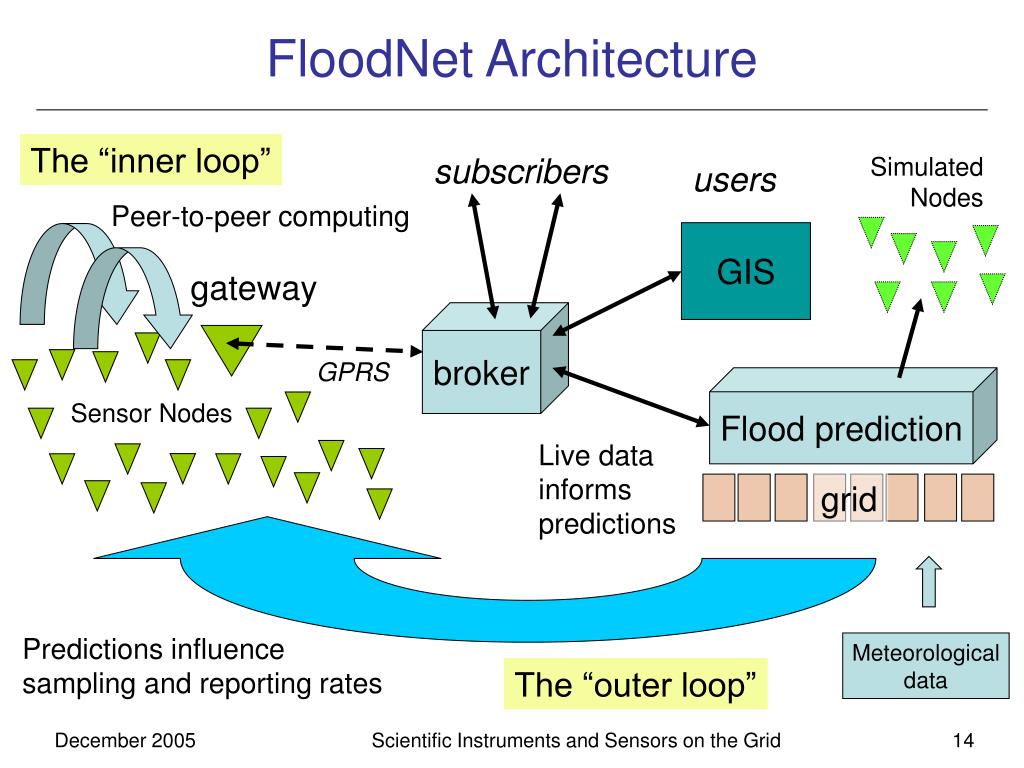 FloodNet Architecture

The “inner loop”

Peer-to-peer computing

gateway

Sensor Nodes

GPRS

subscribers

broker

users

GIS

Simulated Nodes

Flood prediction

grid

Live data informs predictions

Predictions influence sampling and reporting rates

The “outer loop”

Meteorological data

December 2005

Scientific Instruments and Sensors on the Grid

14